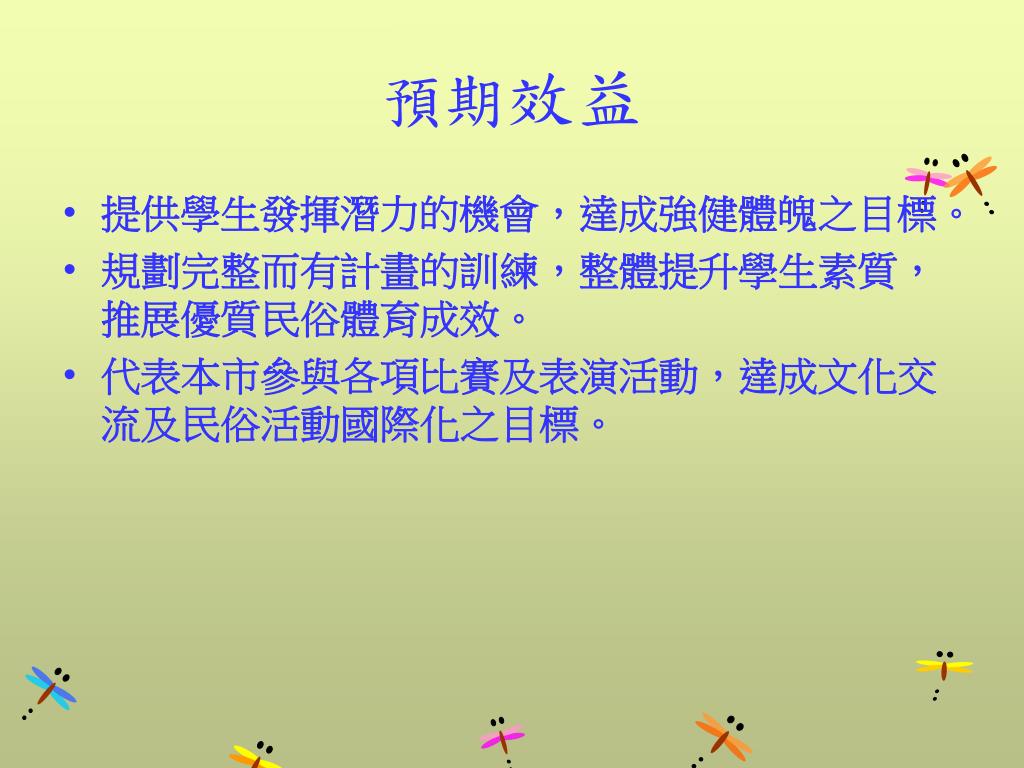 預期效益

• 提供學生發揮潛力的機會，達成強健體魄之目標。
• 規劃完整而有計畫的訓練，整體提升學生素質，推展優質民俗體育成效。
• 代表本市參與各項比賽及表演活動，達成文化交流及民俗活動國際化之目標。